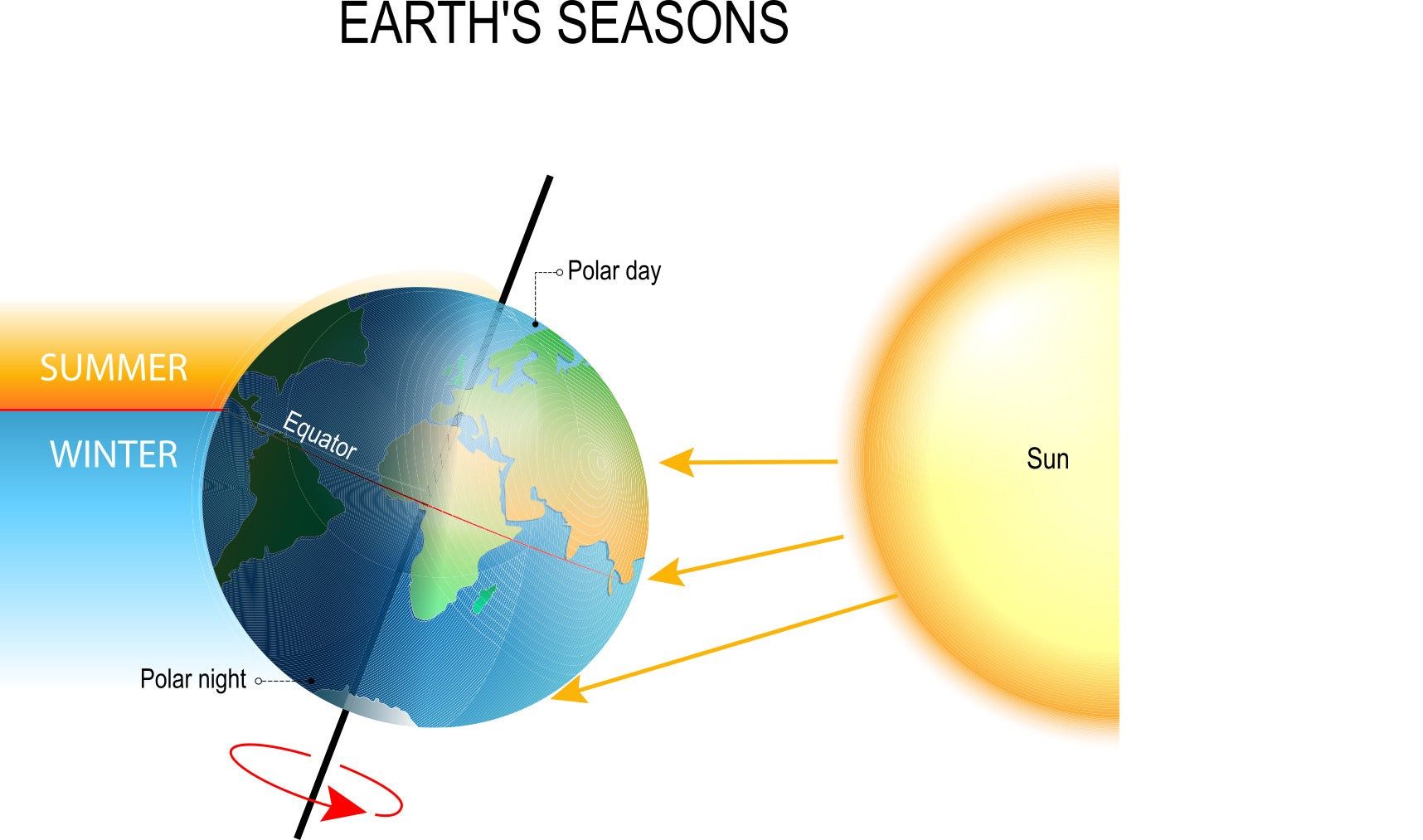 EARTH'S SEASONS

Polar day

SUMMER

WINTER

Equator

Sun

Polar night